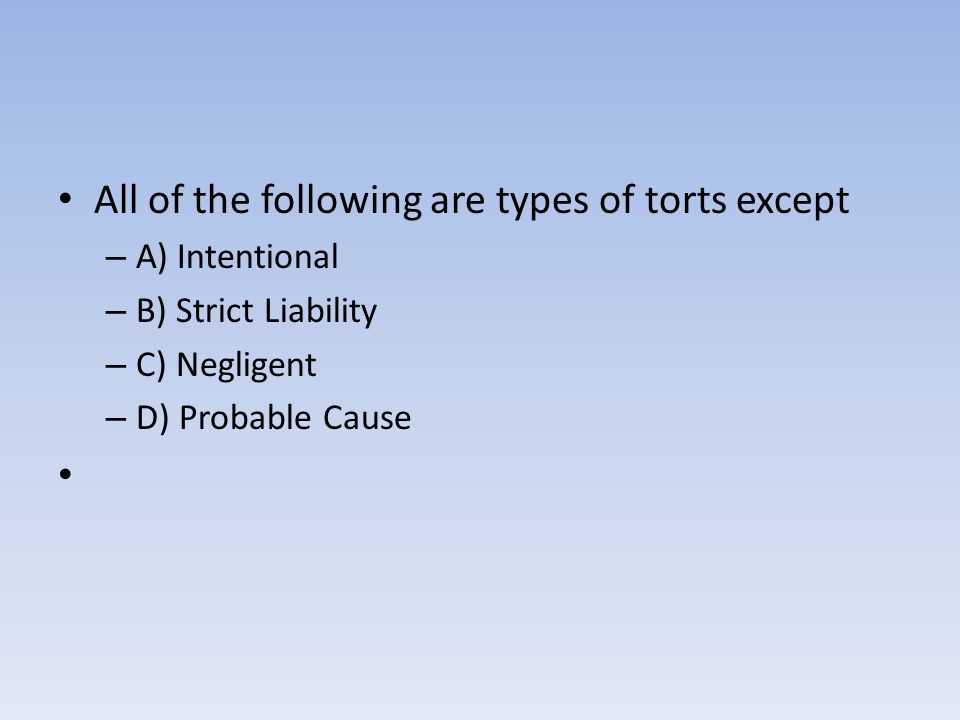 • All of the following are types of torts except
– A) Intentional
– B) Strict Liability
– C) Negligent
– D) Probable Cause
•